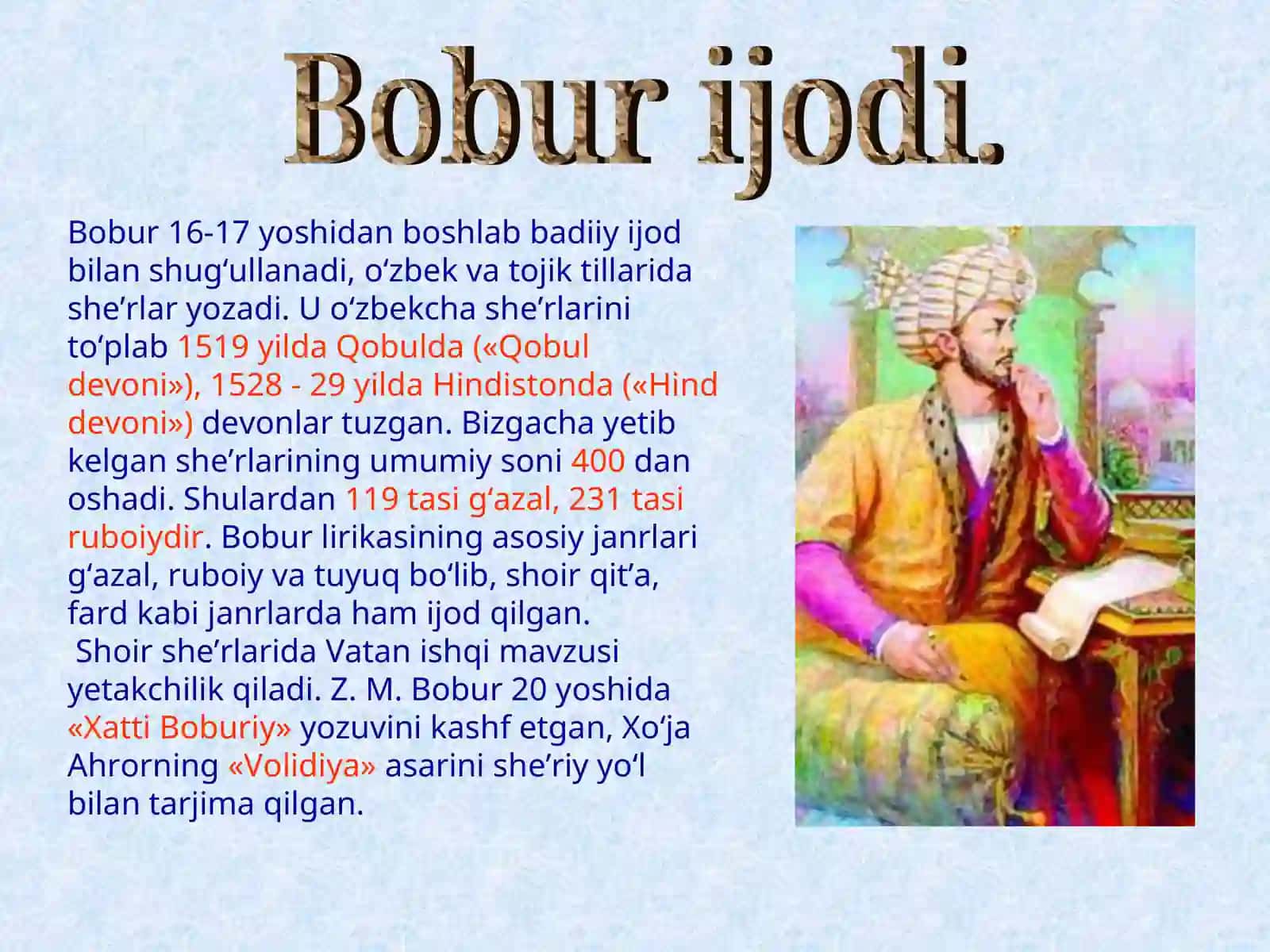 Bobur ijodi.

Bobur 16-17 yoshidan boshlab badiiy ijod bilan shug‘ullanadi, o‘zbek va tojik tillarida she’rlar yozadi. U o‘zbekcha she’rlarini to‘plab 1519 yilda Qobulda («Qobul devoni»), 1528 - 29 yilda Hindistonda («Hind devoni») devonlar tuzgan. Bizgacha yetib kelgan she’rlarining umumiy soni 400 dan oshadi. Shulardan 119 tasi g‘azal, 231 tasi ruboiydir. Bobur lirikasining asosiy janrlari g‘azal, ruboiy va tuyuq bo‘lib, shoir qit’a, fard kabi janrlarda ham ijod qilgan.
 Shoir she’rlarida Vatan ishqi mavzusi yetakchilik qiladi. Z. M. Bobur 20 yoshida «Xatti Boburiy» yozuvini kashf etgan, Xo‘ja Ahrorning «Volidiya» asarini she’riy yo‘l bilan tarjima qilgan.